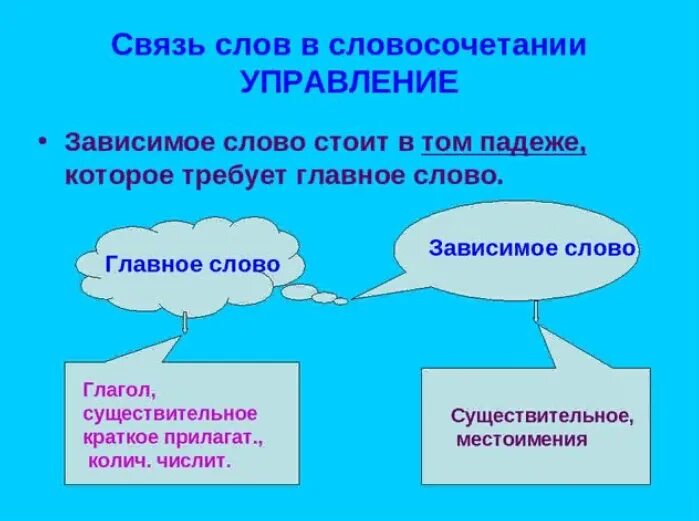 Связь слов в словосочетании
УПРАВЛЕНИЕ

• Зависимое слово стоит в том падеже, которое требует главное слово.

Главное слово

Зависимое слово

Глагол, существительное краткое прилагат., колич. числит.

Существительное, местоимения